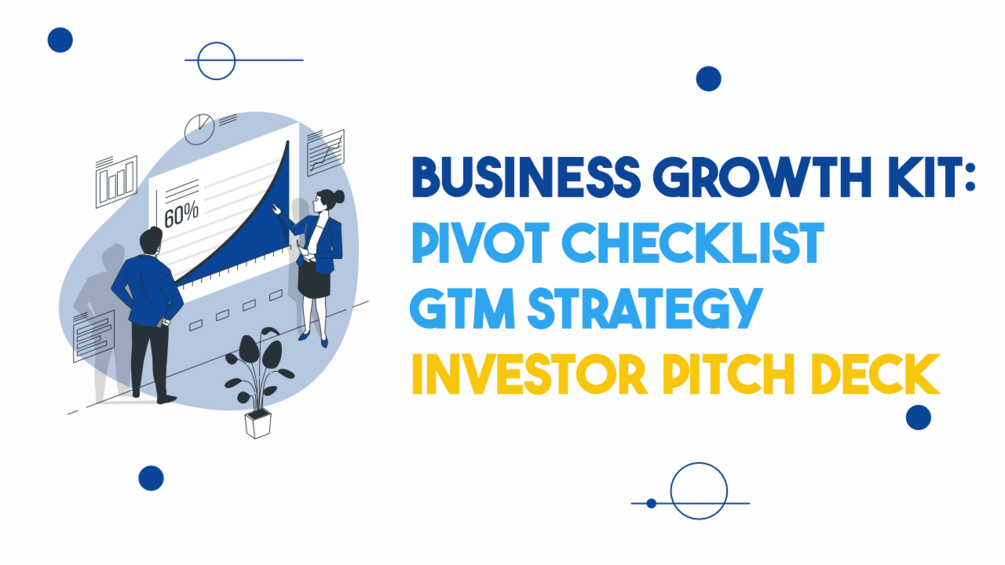 60%

BUSINESS GROWTH KIT:
PIVOT CHECKLIST
GTM STRATEGY
INVESTOR PITCH DECK